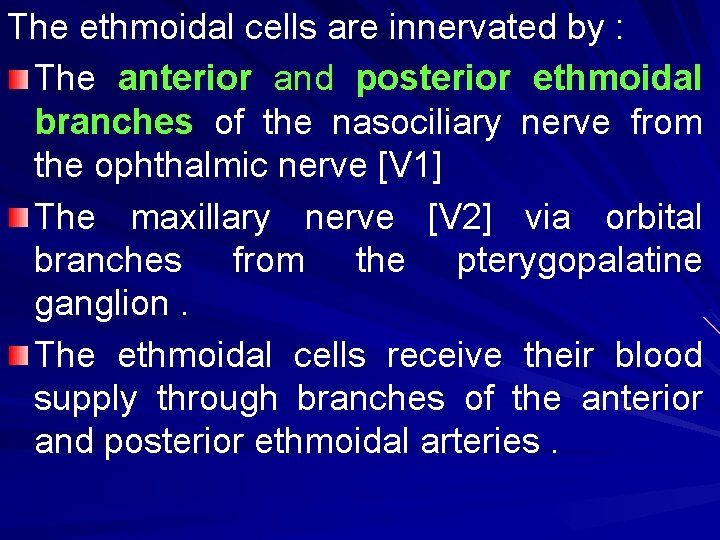 The ethmoidal cells are innervated by :

The anterior and posterior ethmoidal branches of the nasociliary nerve from the ophthalmic nerve [V1]

The maxillary nerve [V2] via orbital branches from the pterygopalatine ganglion .

The ethmoidal cells receive their blood supply through branches of the anterior and posterior ethmoidal arteries .